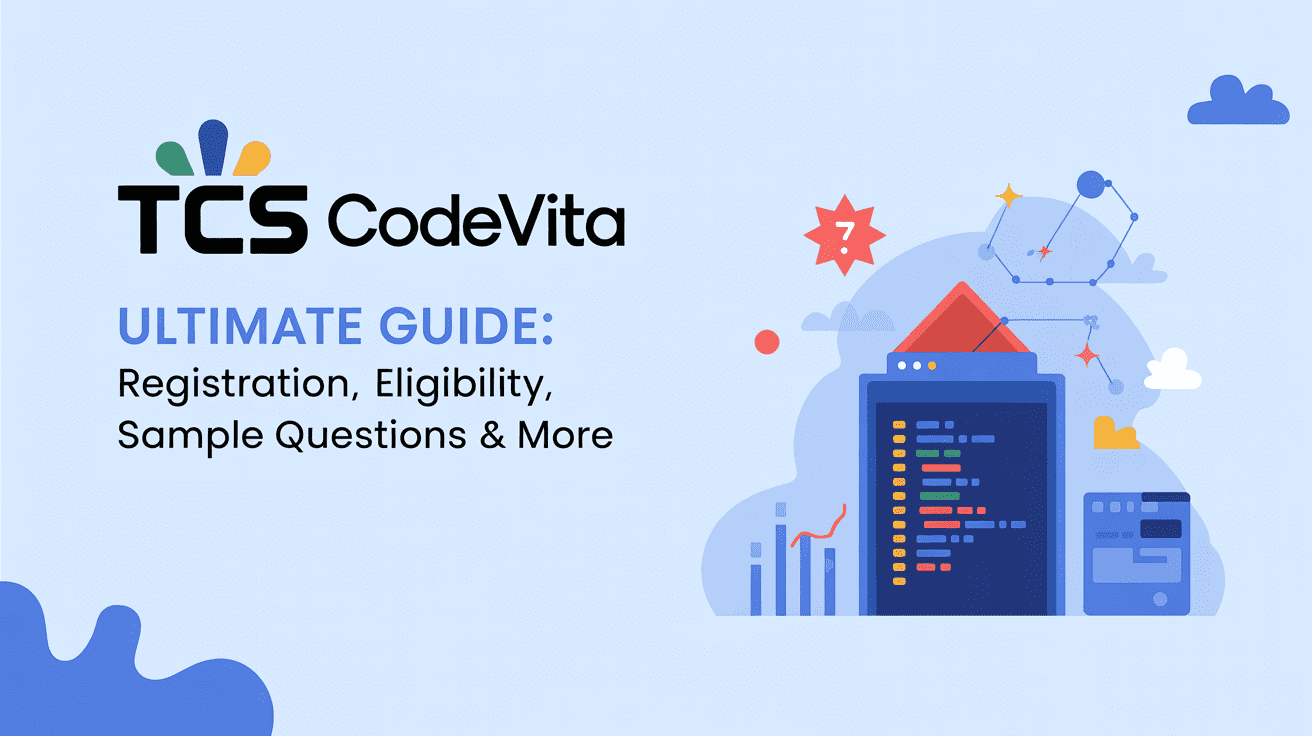 TCS CodeVita

ULTIMATE GUIDE:
Registration, Eligibility, Sample Questions & More

7